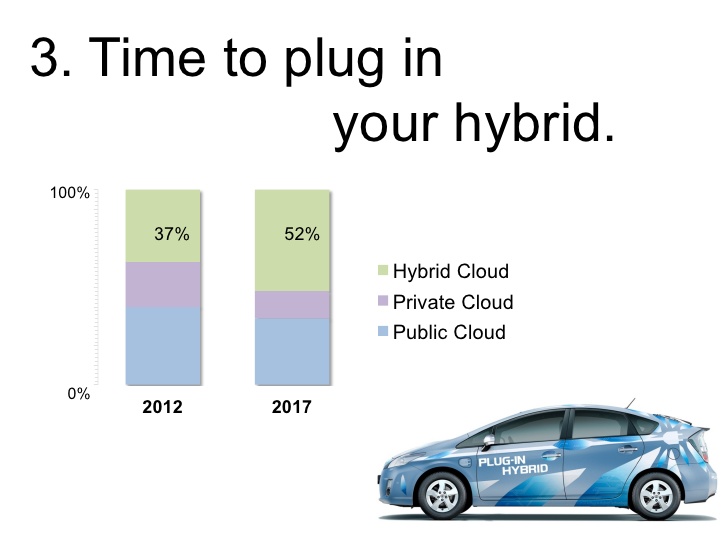 3. Time to plug in your hybrid.

100%
0%
37%
52%
2012
2017

Hybrid Cloud
Private Cloud
Public Cloud

PLUG-IN HYBRID